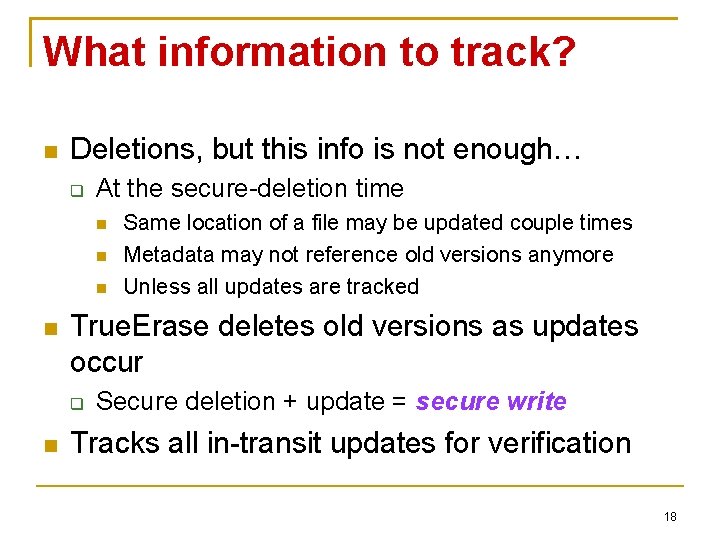 What information to track?

Deletions, but this info is not enough…

At the secure-deletion time

Same location of a file may be updated couple times

Metadata may not reference old versions anymore

Unless all updates are tracked

TrueErase deletes old versions as updates occur

Secure deletion + update = secure write

Tracks all in-transit updates for verification

18